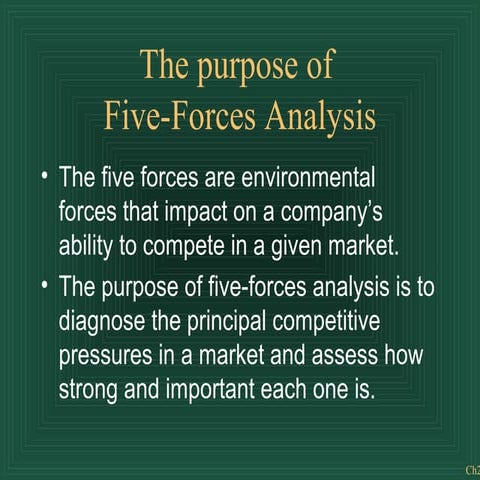 The purpose of Five-Forces Analysis

• The five forces are environmental forces that impact on a company's ability to compete in a given market.

• The purpose of five-forces analysis is to diagnose the principal competitive pressures in a market and assess how strong and important each one is.

Ch2